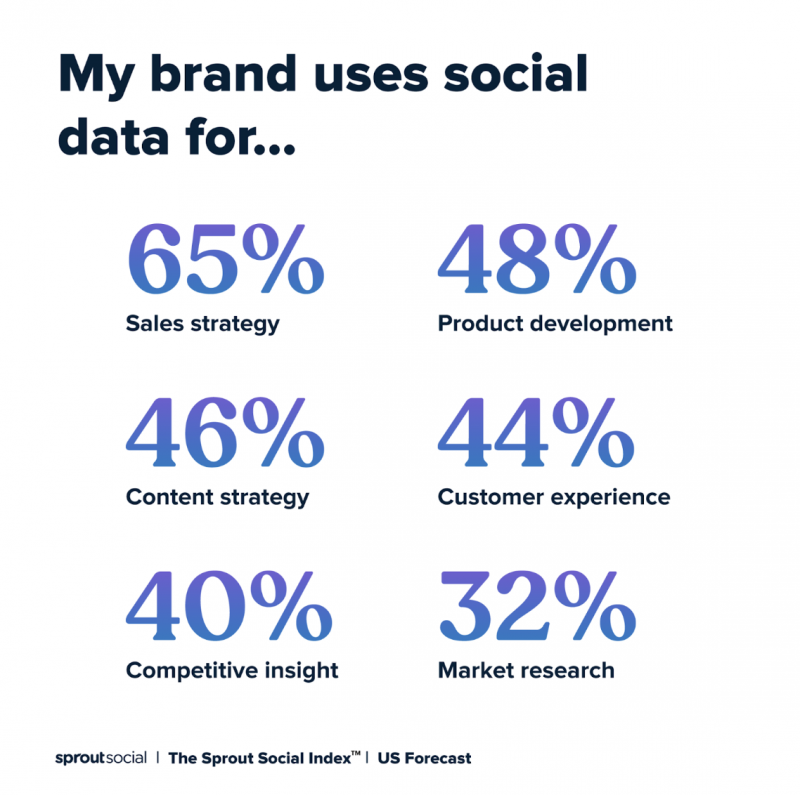 My brand uses social data for...

65%
Sales strategy

48%
Product development

46%
Content strategy

44%
Customer experience

40%
Competitive insight

32%
Market research

sproutsocial | The Sprout Social Index™ | US Forecast